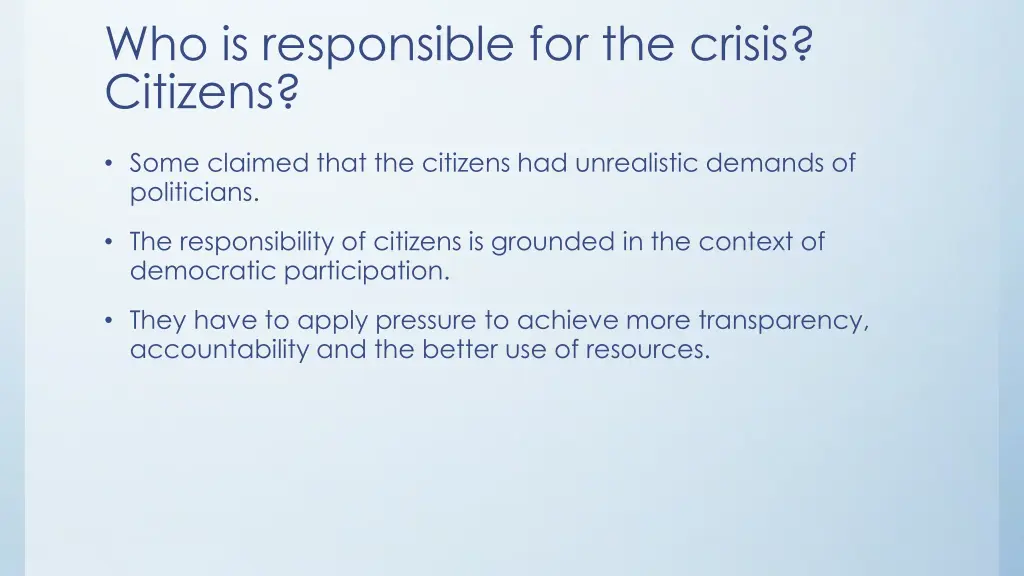 Who is responsible for the crisis? Citizens?

• Some claimed that the citizens had unrealistic demands of politicians.

• The responsibility of citizens is grounded in the context of democratic participation.

• They have to apply pressure to achieve more transparency, accountability and the better use of resources.